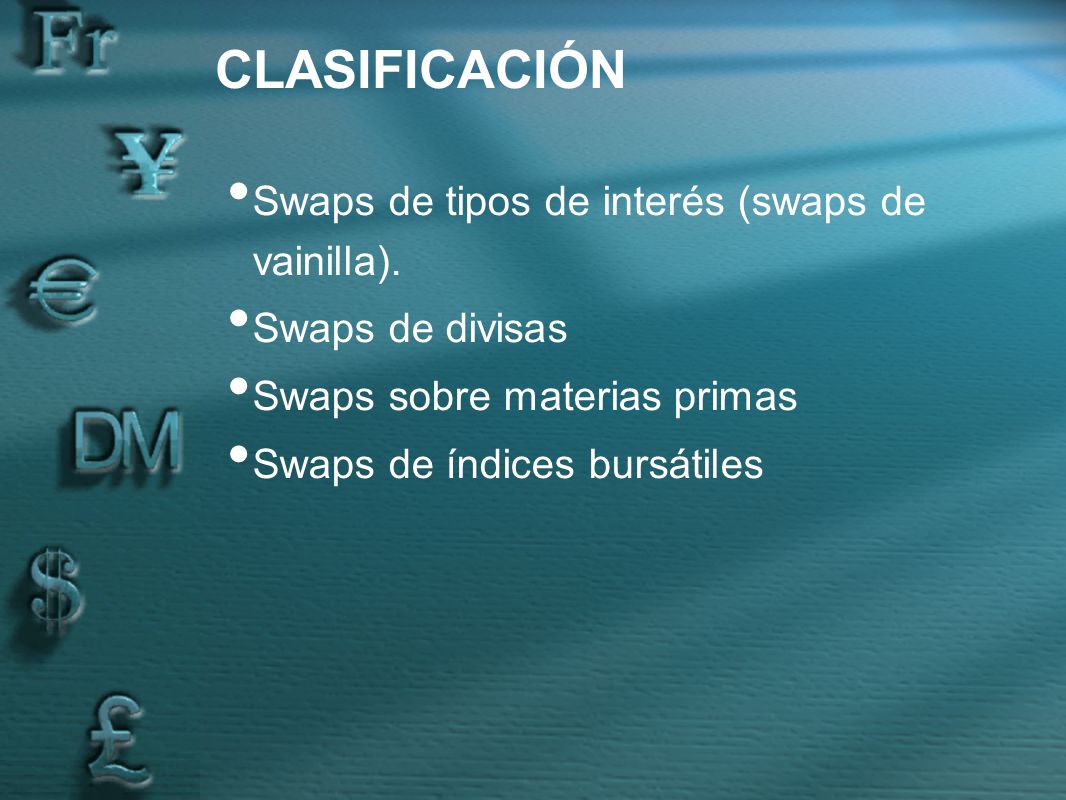 Fr
¥
€
DM
$
£

CLASIFICACIÓN

• Swaps de tipos de interés (swaps de vainilla).
• Swaps de divisas
• Swaps sobre materias primas
• Swaps de índices bursátiles